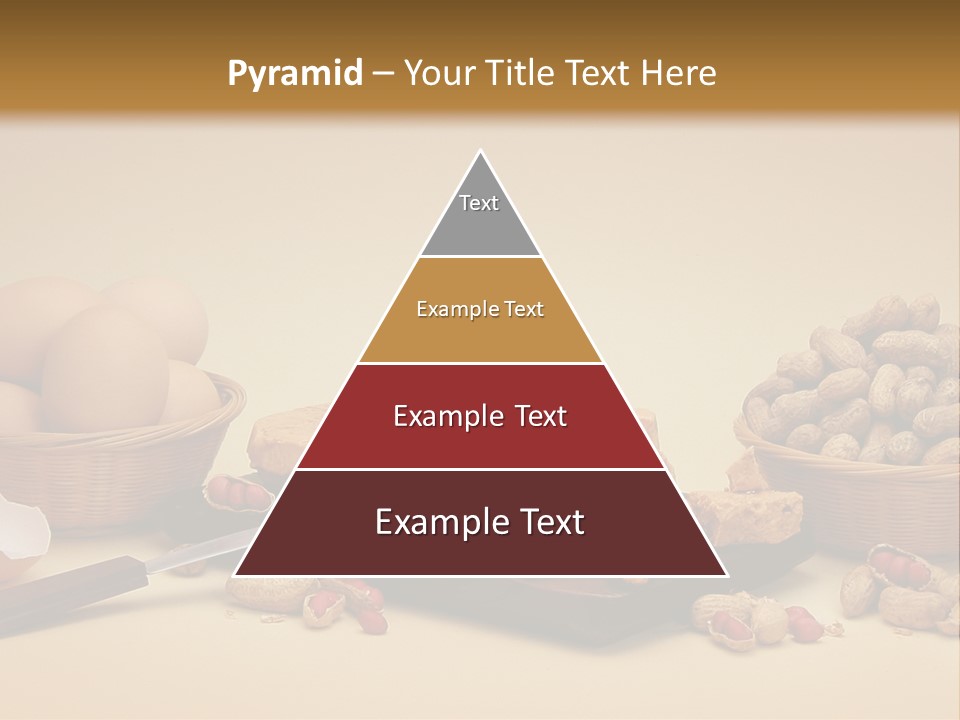 Pyramid – Your Title Text Here

Text

Example Text

Example Text

Example Text